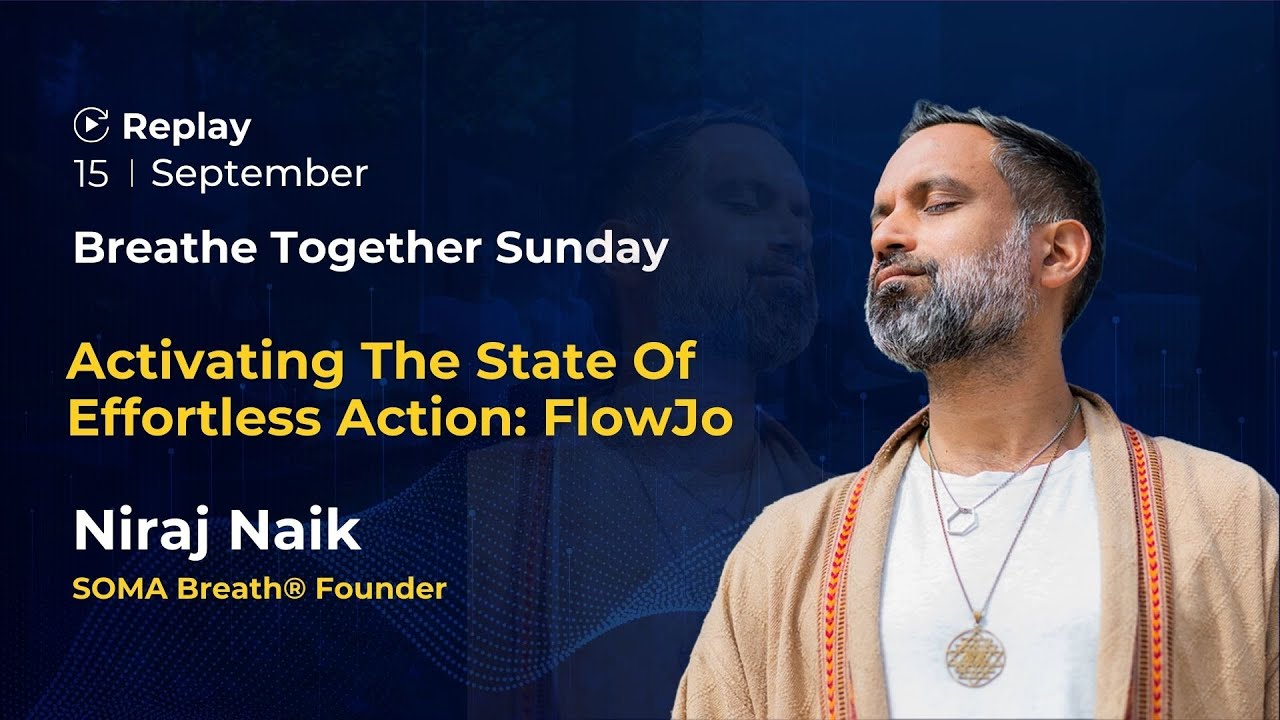 Replay
15 | September

Breathe Together Sunday

Activating The State Of Effortless Action: FlowJo

Niraj Naik
SOMA Breath® Founder